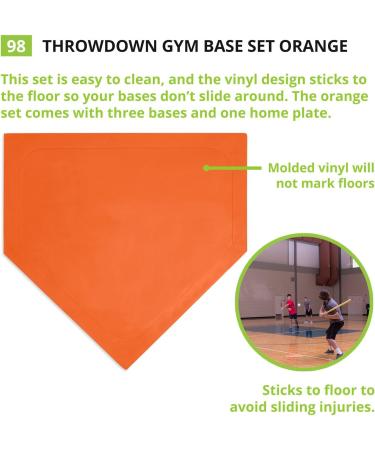 98 THROWDOWN GYM BASE SET ORANGE

This set is easy to clean, and the vinyl design sticks to the floor so your bases don't slide around. The orange set comes with three bases and one home plate.

Molded vinyl will not mark floors

Sticks to floor to avoid sliding injuries.